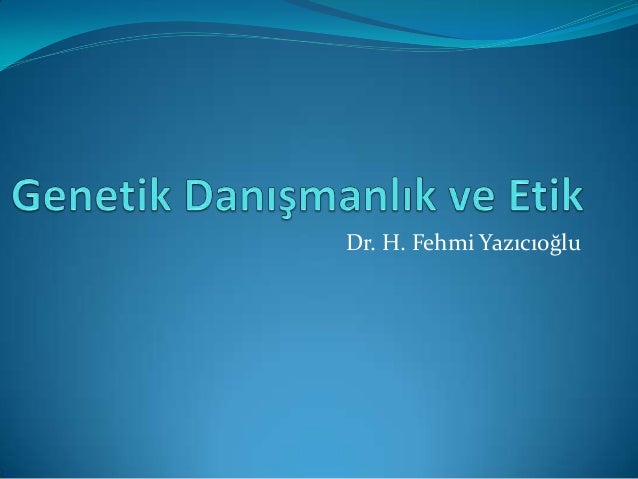 Genetik Danışmanlık ve Etik

Dr. H. Fehmi Yazıcıoğlu